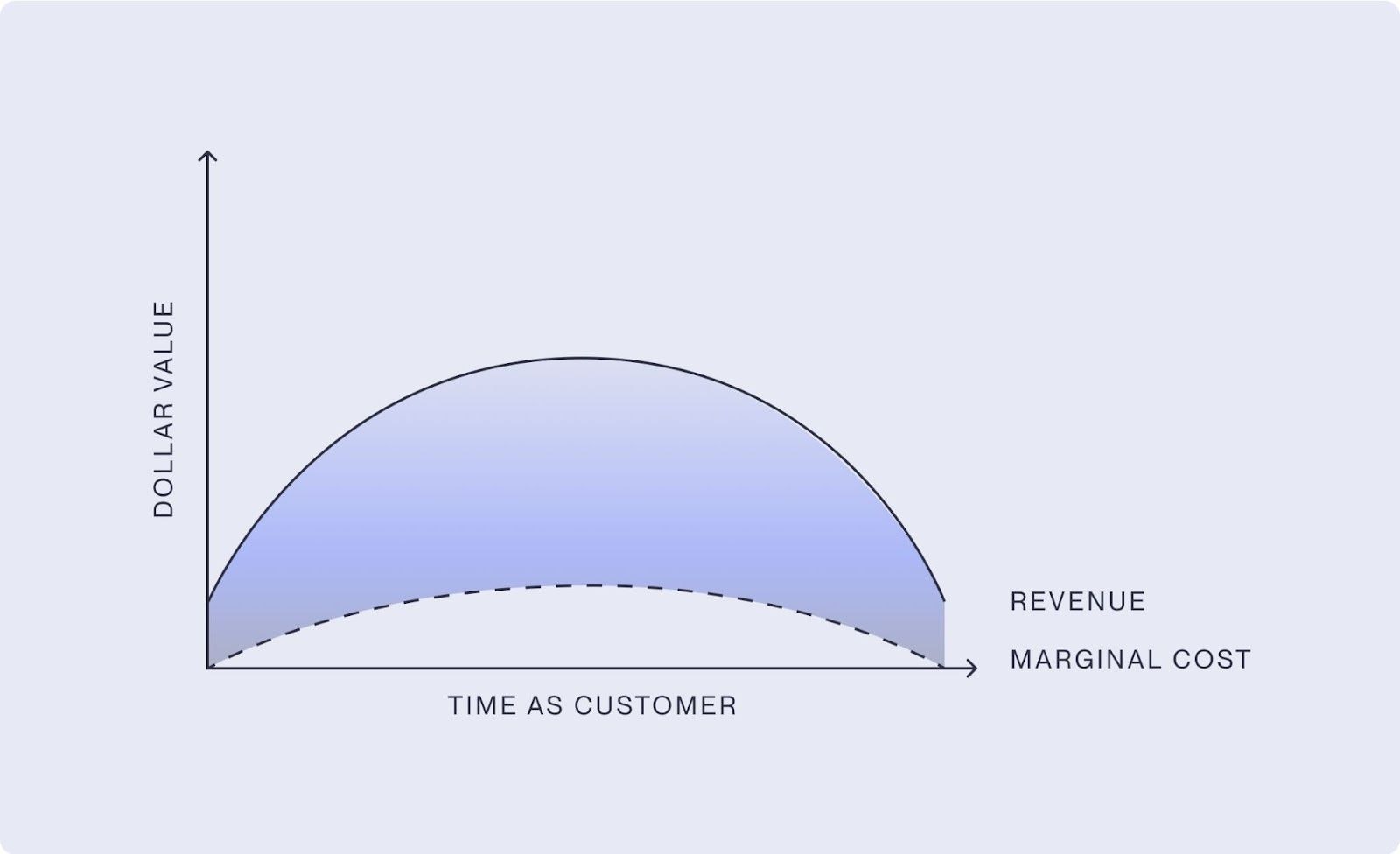 DOLLAR VALUE

REVENUE

MARGINAL COST

TIME AS CUSTOMER